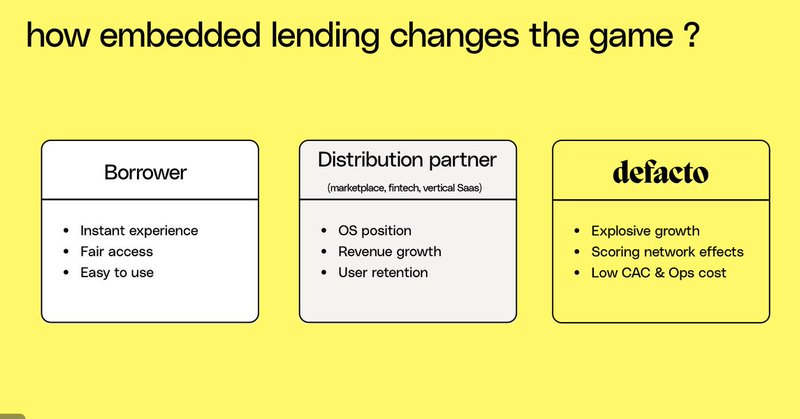 how embedded lending changes the game ?

Borrower

- Instant experience
- Fair access
- Easy to use

Distribution partner

(marketplace, fintech, vertical Saas)

- OS position
- Revenue growth
- User retention

defacto

- Explosive growth
- Scoring network effects
- Low CAC & Ops cost